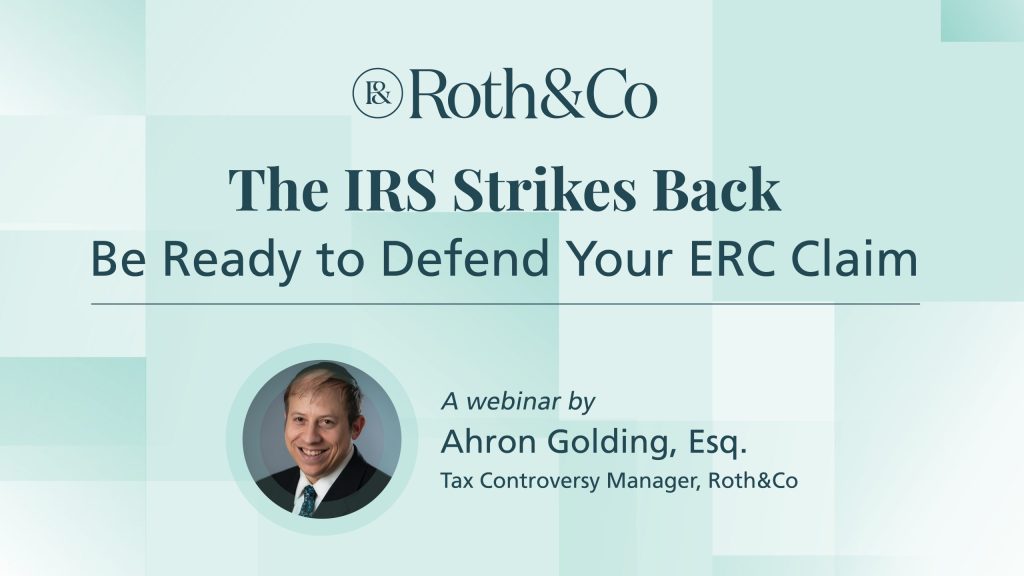 R& Roth&Co

The IRS Strikes Back
Be Ready to Defend Your ERC Claim

A webinar by
Ahron Golding, Esq.
Tax Controversy Manager, Roth&Co